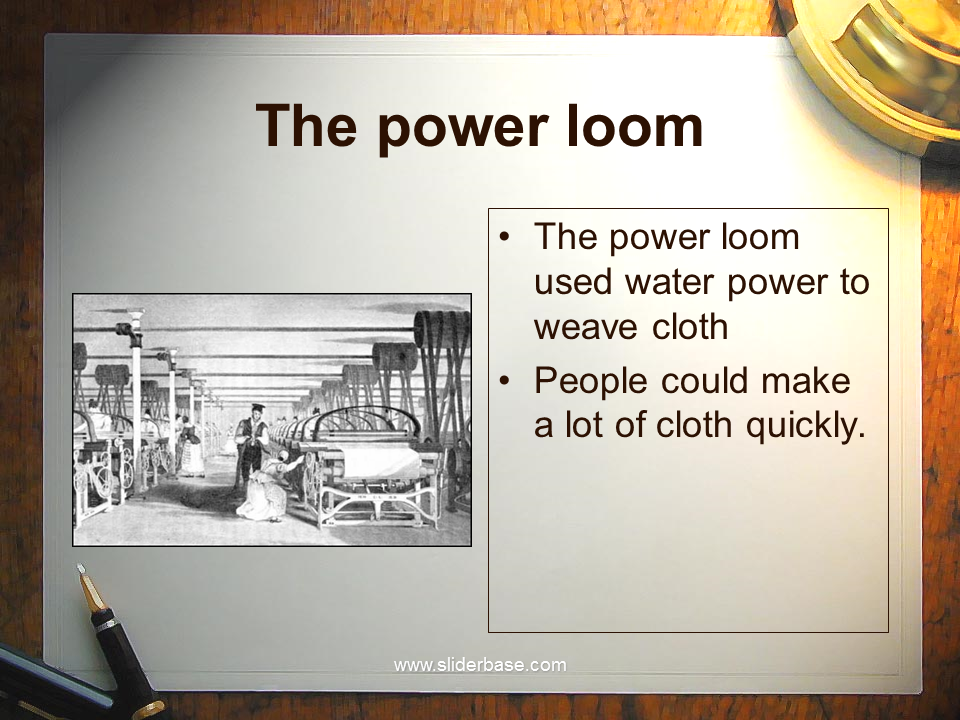 The power loom

• The power loom used water power to weave cloth
• People could make a lot of cloth quickly.

www.sliderbase.com